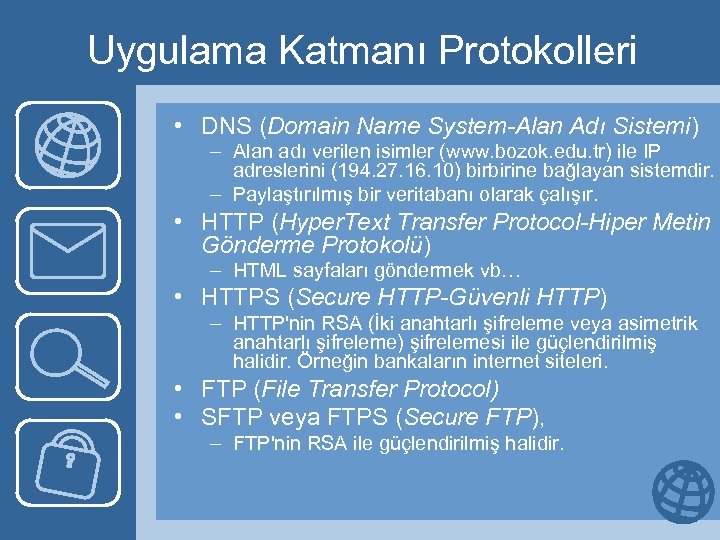 Uygulama Katmanı Protokolleri

• DNS (Domain Name System-Alan Adı Sistemi)
– Alan adı verilen isimler (www.bozok.edu.tr) ile IP adreslerini (194.27.16.10) birbirine bağlayan sistemdir.
– Paylaştırılmış bir veritabanı olarak çalışır.
• HTTP (HyperText Transfer Protocol-Hiper Metin Gönderme Protokolü)
– HTML sayfaları göndermek vb…
• HTTPS (Secure HTTP-Güvenli HTTP)
– HTTP'nin RSA (İki anahtarlı şifreleme veya asimetrik anahtarlı şifreleme) şifrelemesi ile güçlendirilmiş halidir. Örneğin bankaların internet siteleri.
• FTP (File Transfer Protocol)
• SFTP veya FTPS (Secure FTP),
– FTP'nin RSA ile güçlendirilmiş halidir.